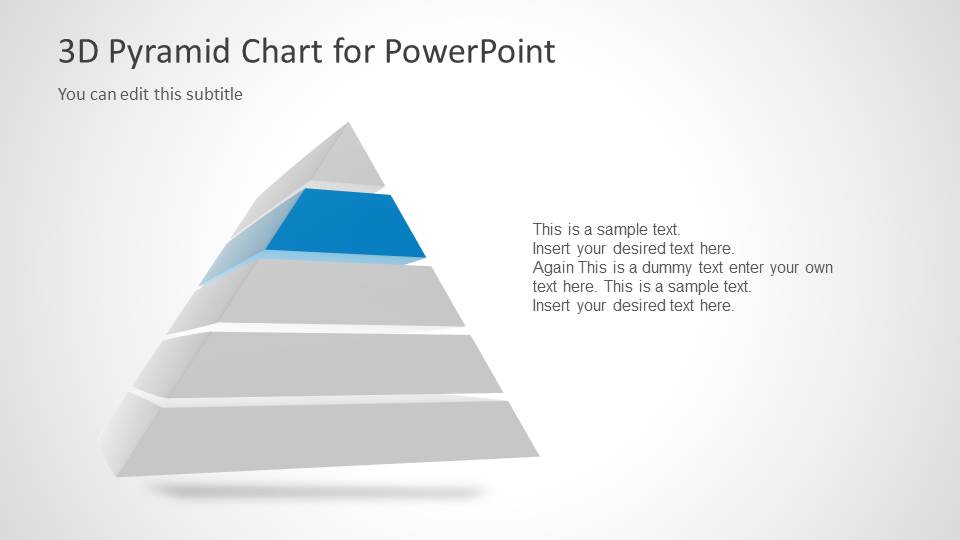 3D Pyramid Chart for PowerPoint

You can edit this subtitle

This is a sample text.
Insert your desired text here.
Again This is a dummy text enter your own text here. This is a sample text.
Insert your desired text here.